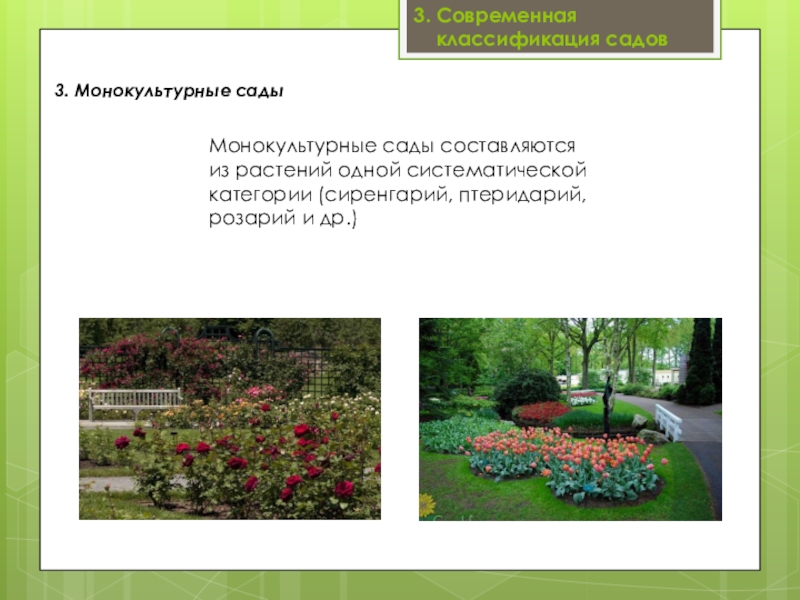 3. Современная классификация садов

3. Монокультурные сады

Монокультурные сады составляются из растений одной систематической категории (сиренгарий, птеридарий, розарий и др.)